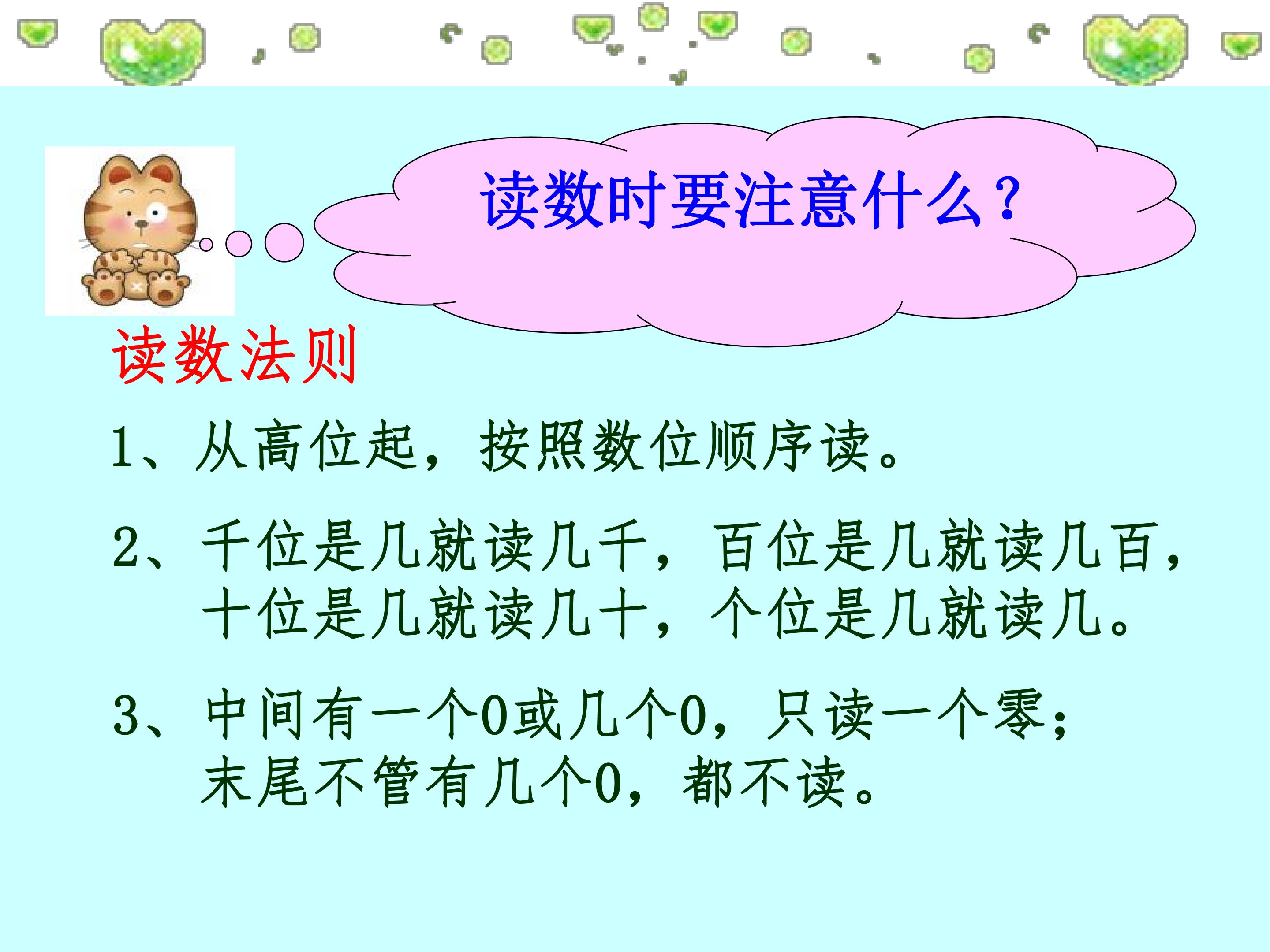 读数时要注意什么？

读数法则

1、从高位起，按照数位顺序读。

2、千位是几就读几千，百位是几就读几百，十位是几就读几十，个位是几就读几。

3、中间有一个0或几个0，只读一个零；末尾不管有几个0，都不读。